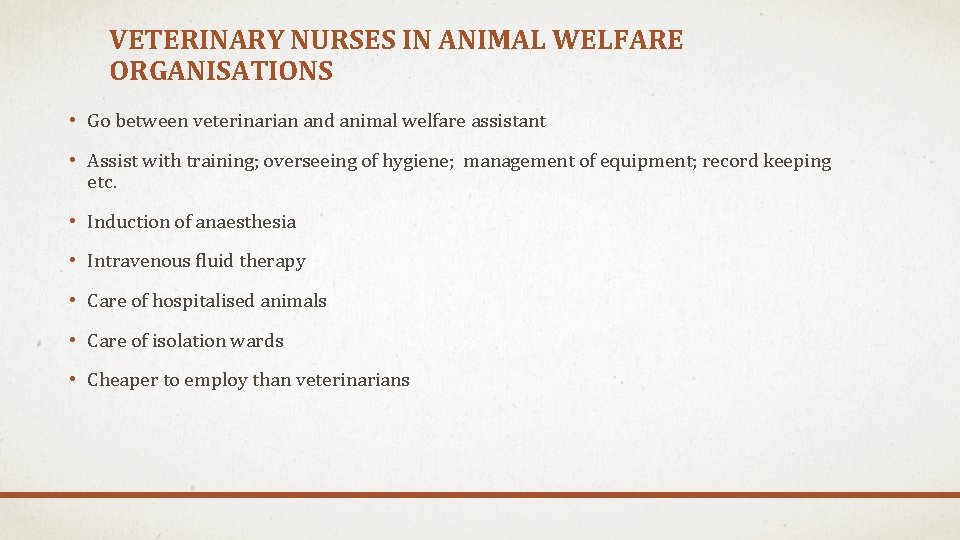 VETERINARY NURSES IN ANIMAL WELFARE ORGANISATIONS

• Go between veterinarian and animal welfare assistant

• Assist with training; overseeing of hygiene; management of equipment; record keeping etc.

• Induction of anaesthesia

• Intravenous fluid therapy

• Care of hospitalised animals

• Care of isolation wards

• Cheaper to employ than veterinarians